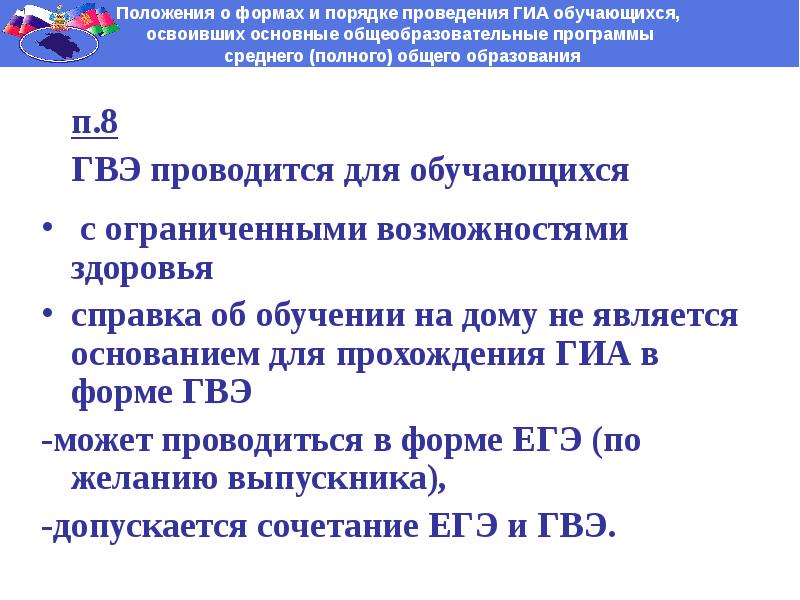 Положения о формах и порядке проведения ГИА обучающихся, освоивших основные общеобразовательные программы среднего (полного) общего образования

п.8

ГВЭ проводится для обучающихся

• с ограниченными возможностями здоровья

• справка об обучении на дому не является основанием для прохождения ГИА в форме ГВЭ

-может проводиться в форме ЕГЭ (по желанию выпускника),

-допускается сочетание ЕГЭ и ГВЭ.